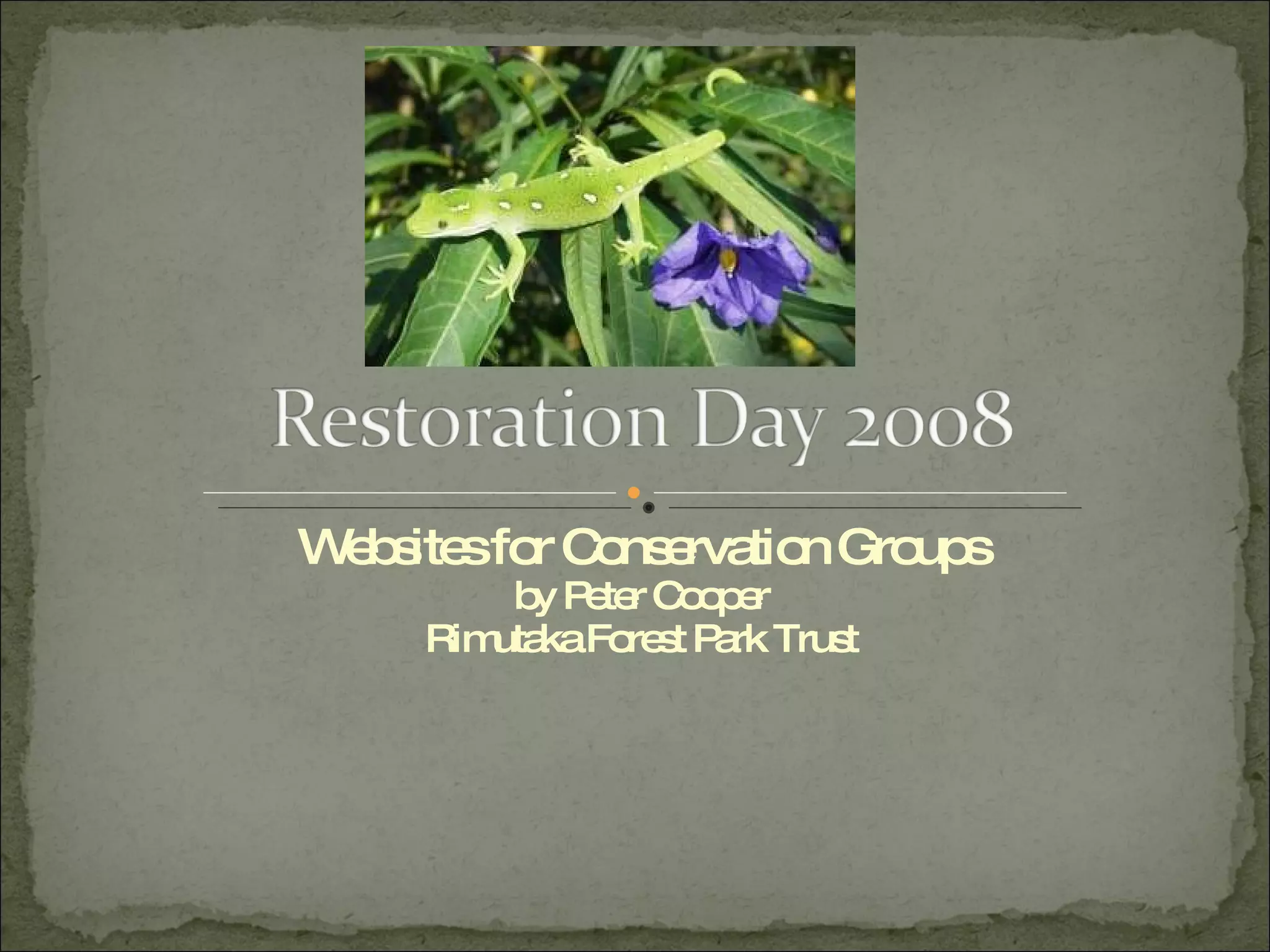 Restoration Day 2008

Websites for Conservation Groups
by Peter Cooper
Rimutaka Forest Park Trust